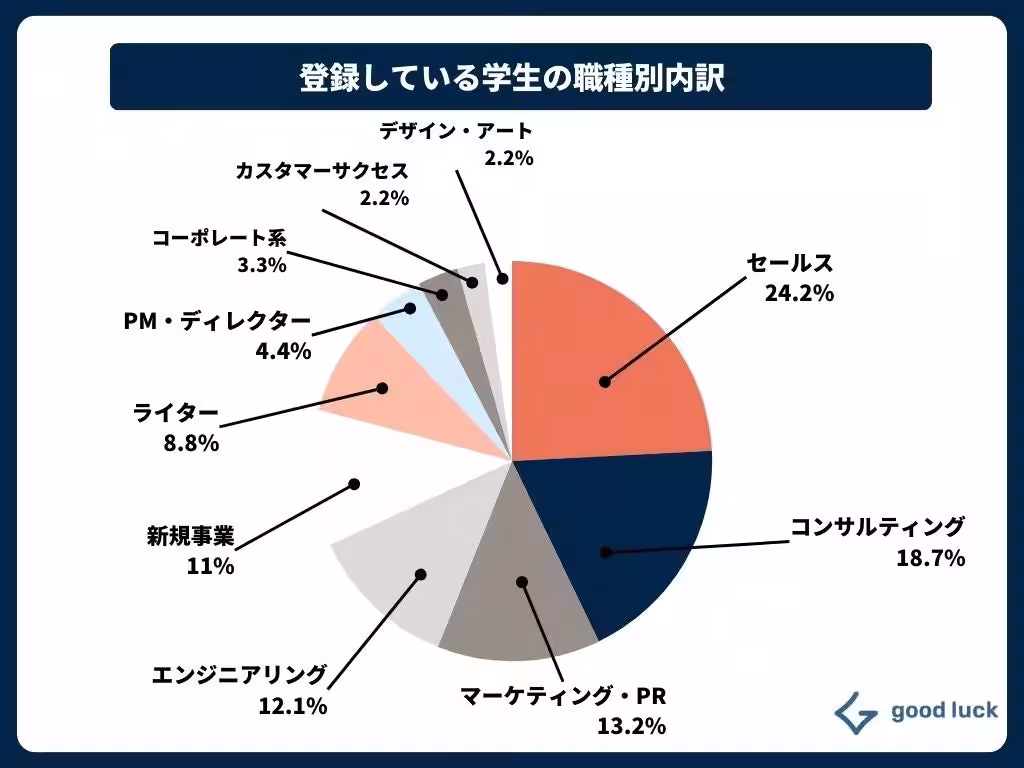 登録している学生の職種別内訳

デザイン・アート
2.2%

カスタマーサクセス
2.2%

コーポレート系
3.3%

PM・ディレクター
4.4%

ライター
8.8%

新規事業
11%

エンジニアリング
12.1%

マーケティング・PR
13.2%

コンサルティング
18.7%

セールス
24.2%

good luck